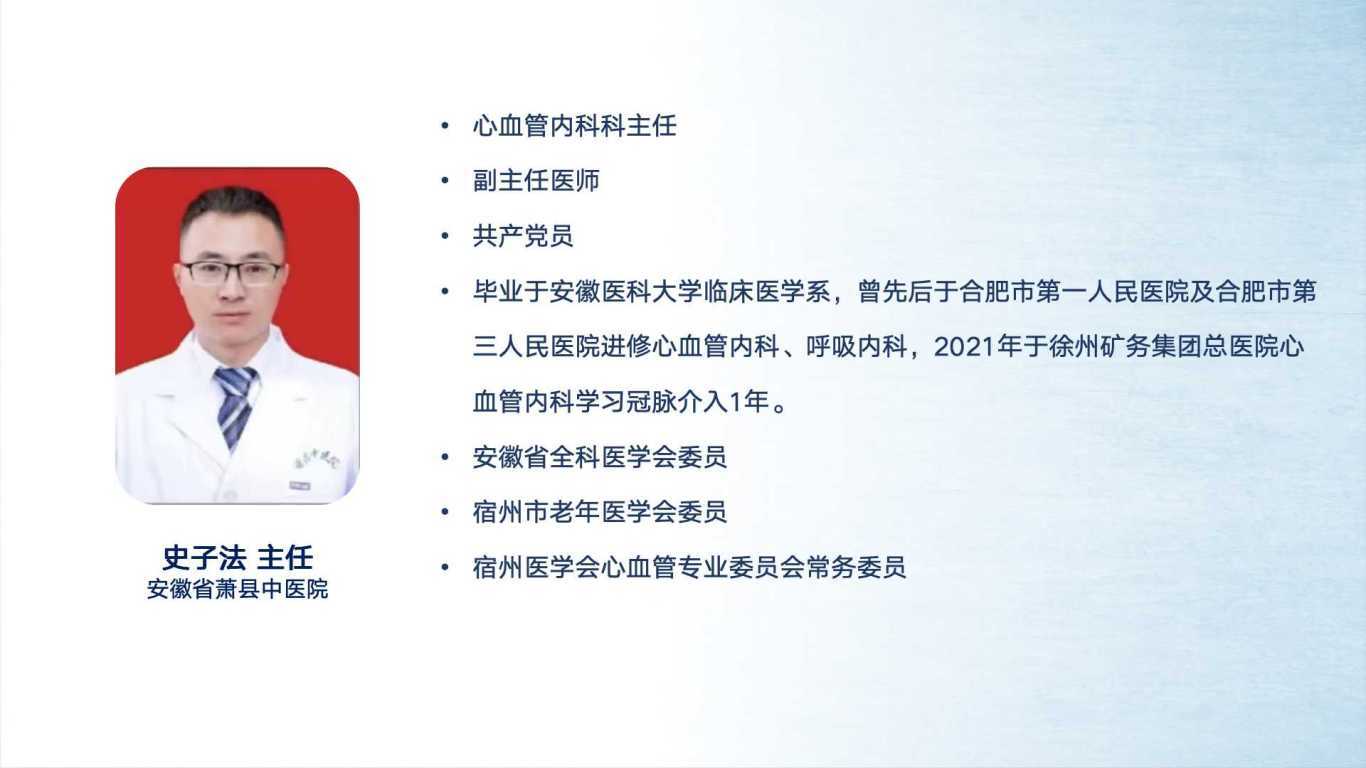 史子法 主任
安徽省萧县中医院

• 心血管内科科主任
• 副主任医师
• 共产党员
• 毕业于安徽医科大学临床医学系，曾先后于合肥市第一人民医院及合肥市第三人民医院进修心血管内科、呼吸内科，2021年于徐州矿务集团总医院心血管内科学习冠脉介入1年。
• 安徽省全科医学会委员
• 宿州市老年医学会委员
• 宿州医学会心血管专业委员会常务委员